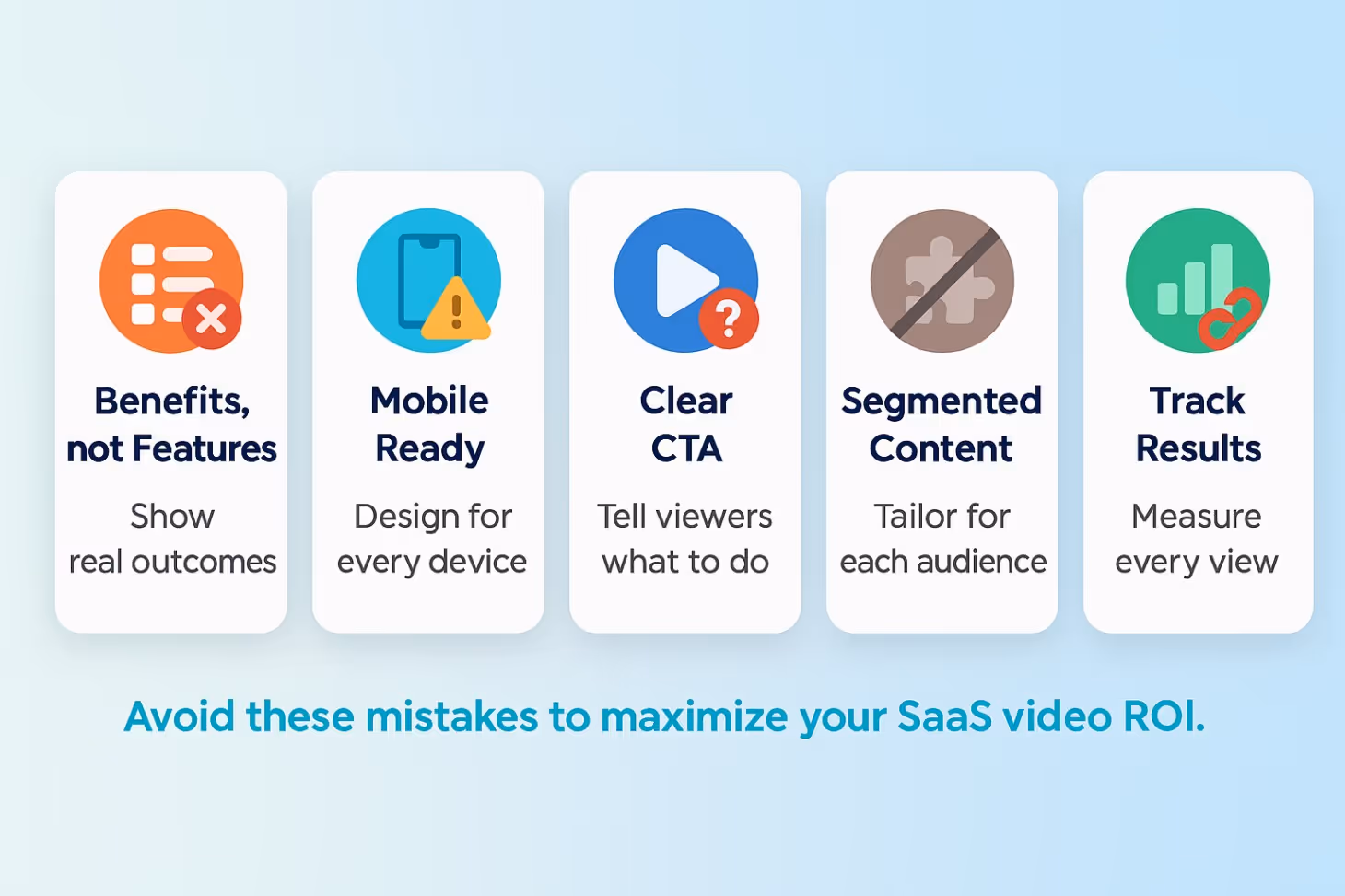 Benefits, not Features

Show real outcomes

Mobile Ready

Design for every device

Clear CTA

Tell viewers what to do

Segmented Content

Tailor for each audience

Track Results

Measure every view

Avoid these mistakes to maximize your SaaS video ROI.